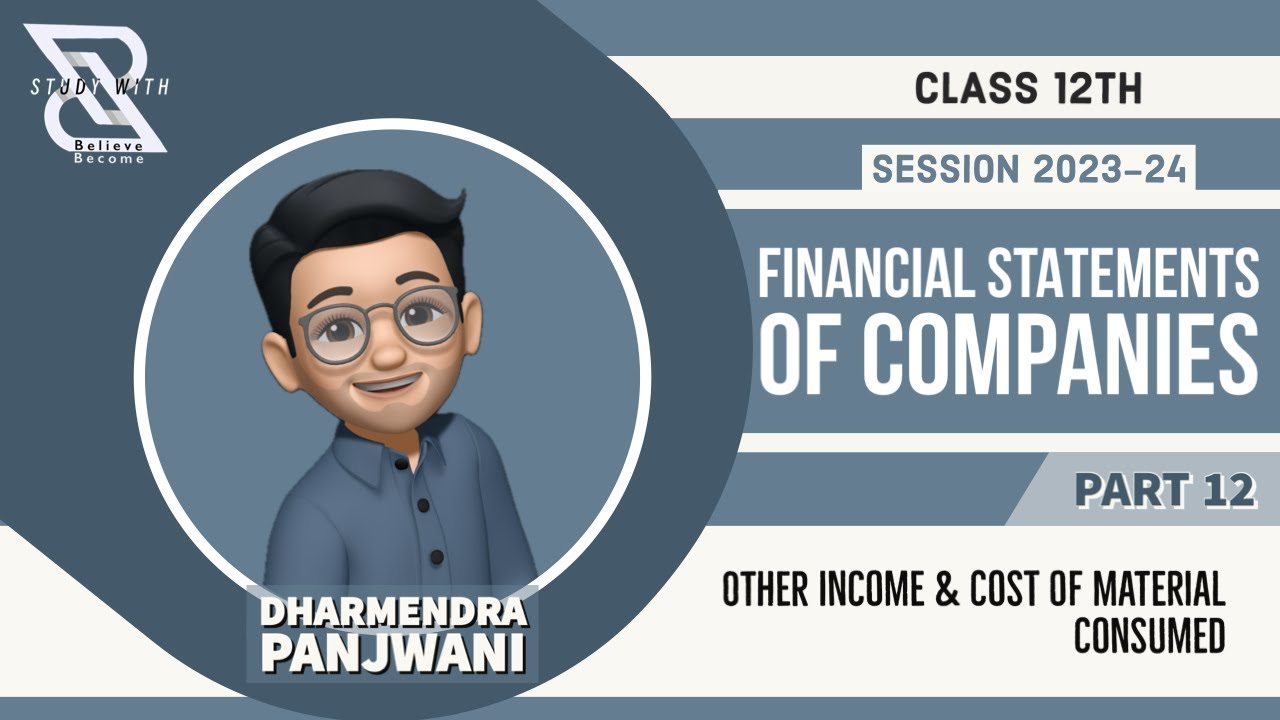 STUDY WITH
Believe
Become

CLASS 12TH

SESSION 2023-24

FINANCIAL STATEMENTS OF COMPANIES

PART 12

OTHER INCOME & COST OF MATERIAL CONSUMED

DHARMENDRA PANJWANI